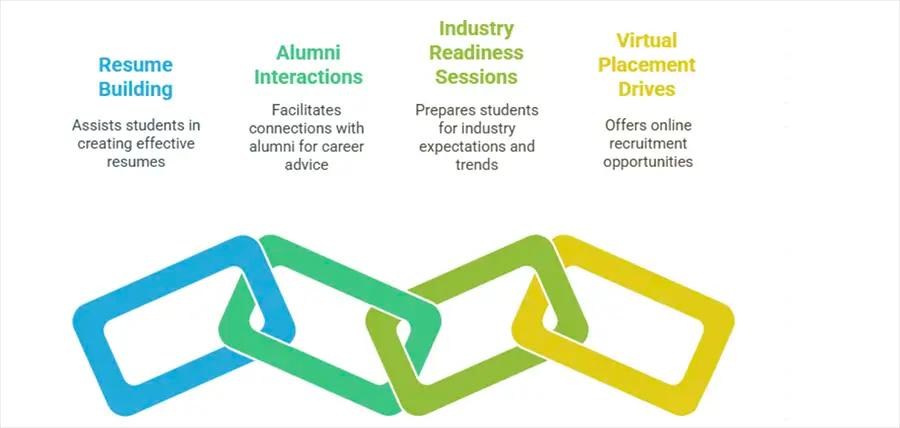 Resume Building

Assists students in creating effective resumes

Alumni Interactions

Facilitates connections with alumni for career advice

Industry Readiness Sessions

Prepares students for industry expectations and trends

Virtual Placement Drives

Offers online recruitment opportunities